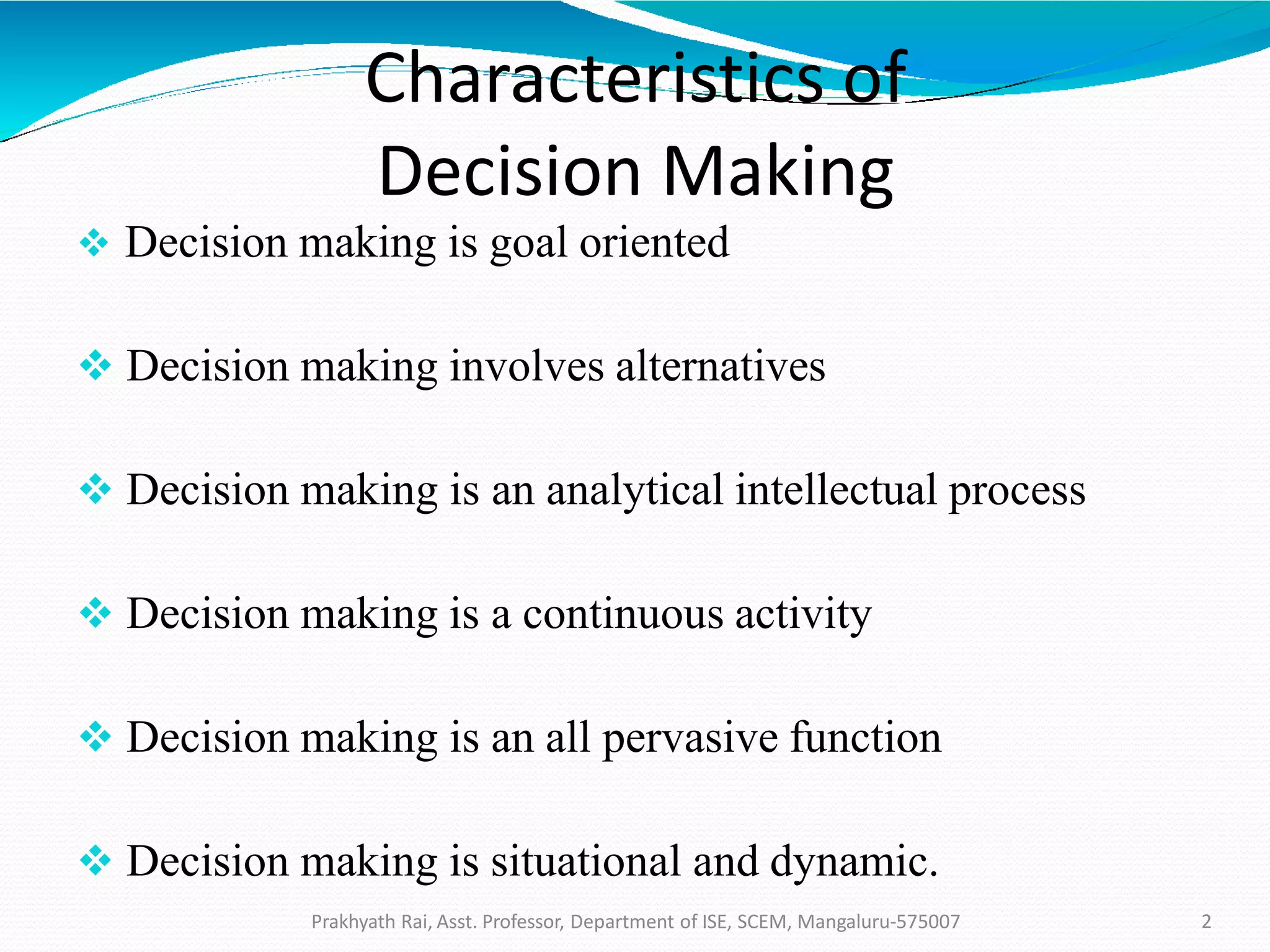 Characteristics of Decision Making

❖ Decision making is goal oriented

❖ Decision making involves alternatives

❖ Decision making is an analytical intellectual process

❖ Decision making is a continuous activity

❖ Decision making is an all pervasive function

❖ Decision making is situational and dynamic.

Prakhyath Rai, Asst. Professor, Department of ISE, SCEM, Mangaluru-575007

2